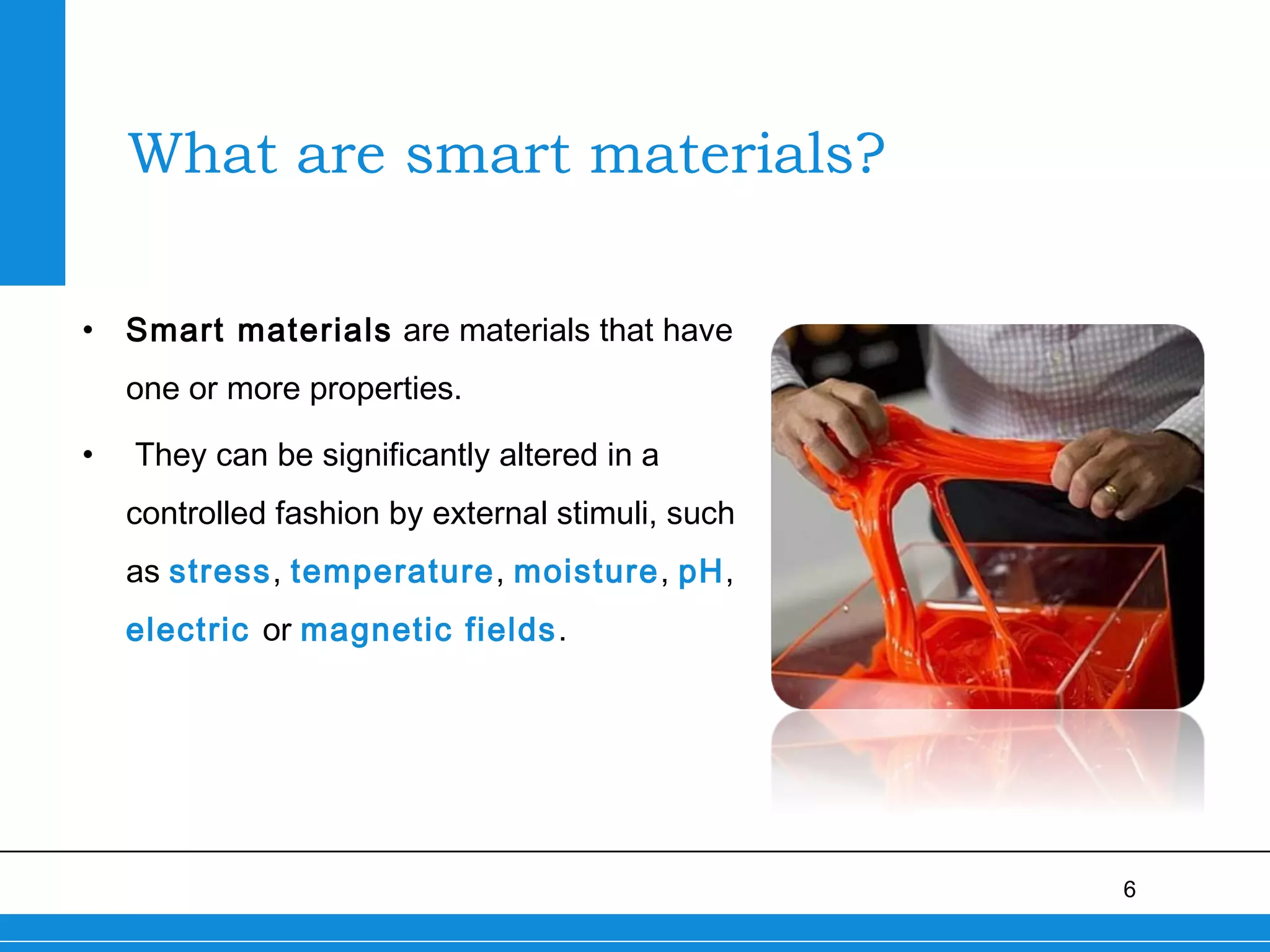 What are smart materials?

• Smart materials are materials that have one or more properties.

• They can be significantly altered in a controlled fashion by external stimuli, such as stress, temperature, moisture, pH, electric or magnetic fields.

6